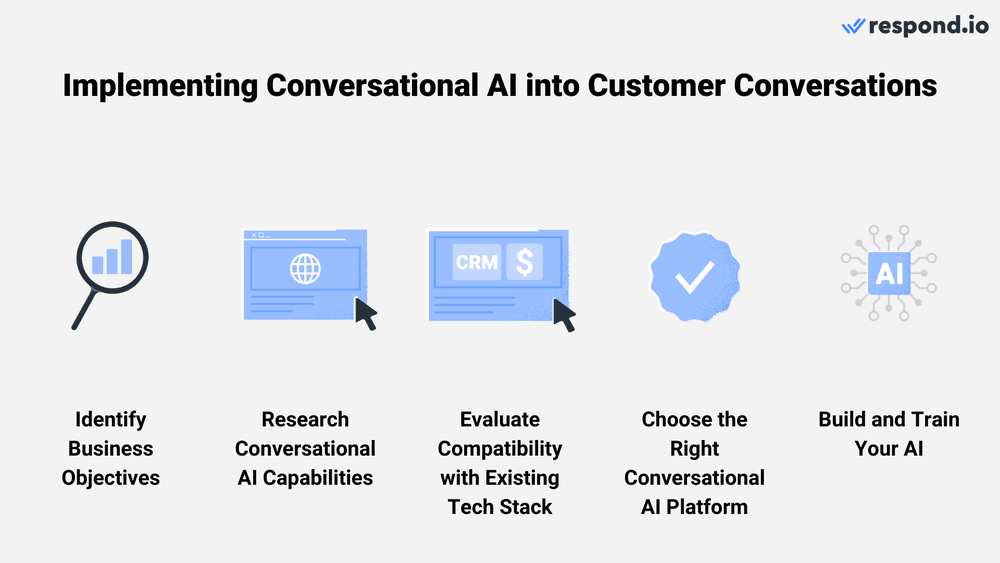 respond.io

Implementing Conversational AI into Customer Conversations

CRM $

AI

Identify Business Objectives

Research Conversational AI Capabilities

Evaluate Compatibility with Existing Tech Stack

Choose the Right Conversational AI Platform

Build and Train Your AI